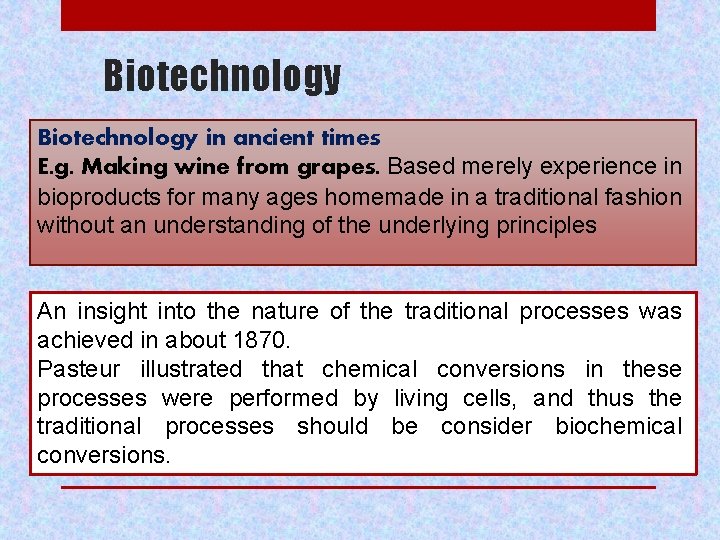 Biotechnology

Biotechnology in ancient times
E.g. Making wine from grapes. Based merely experience in bioproducts for many ages homemade in a traditional fashion without an understanding of the underlying principles

An insight into the nature of the traditional processes was achieved in about 1870.
Pasteur illustrated that chemical conversions in these processes were performed by living cells, and thus the traditional processes should be consider biochemical conversions.